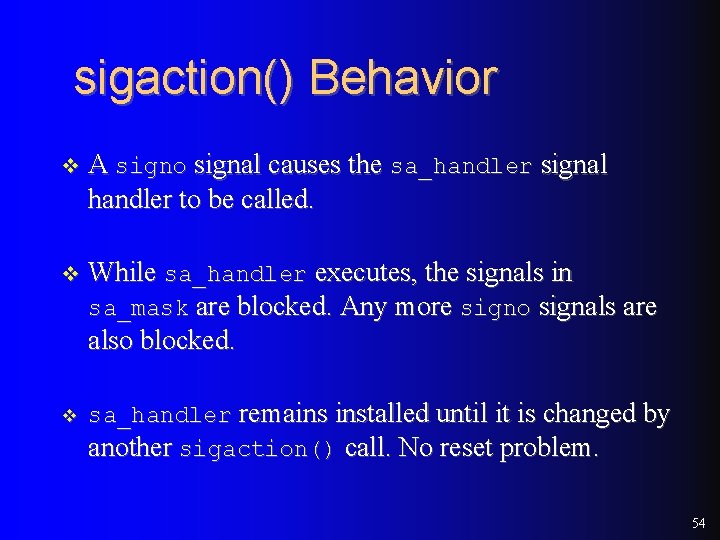 sigaction() Behavior

❖ A signo signal causes the sa_handler signal handler to be called.

❖ While sa_handler executes, the signals in sa_mask are blocked. Any more signo signals are also blocked.

❖ sa_handler remains installed until it is changed by another sigaction() call. No reset problem.

54